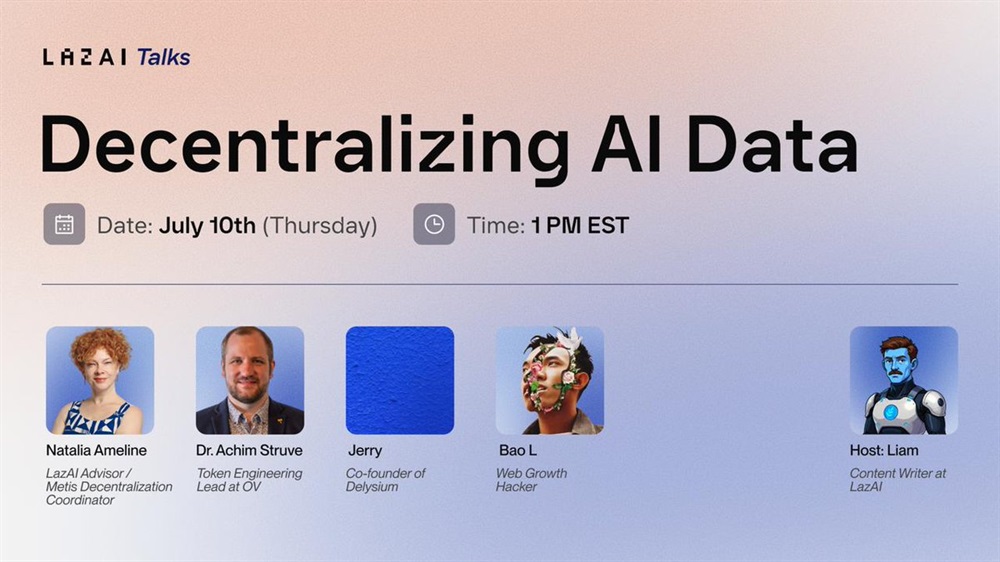 LAZAI Talks

Decentralizing AI Data

Date: July 10th (Thursday) Time: 1 PM EST

Natalia Ameline
LazAI Advisor / Metis Decentralization Coordinator

Dr. Achim Struve
Token Engineering Lead at OV

Jerry
Co-founder of Delysium

Bao L
Web Growth Hacker

Host: Liam
Content Writer at LazAI